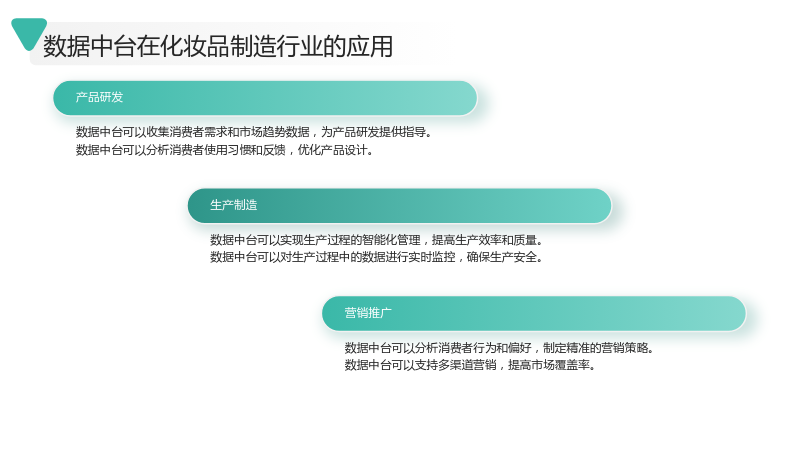 数据中台在化妆品制造行业的应用

产品研发

数据中台可以收集消费者需求和市场趋势数据，为产品研发提供指导。
数据中台可以分析消费者使用习惯和反馈，优化产品设计。

生产制造

数据中台可以实现生产过程的智能化管理，提高生产效率和质量。
数据中台可以对生产过程中的数据进行实时监控，确保生产安全。

营销推广

数据中台可以分析消费者行为和偏好，制定精准的营销策略。
数据中台可以支持多渠道营销，提高市场覆盖率。